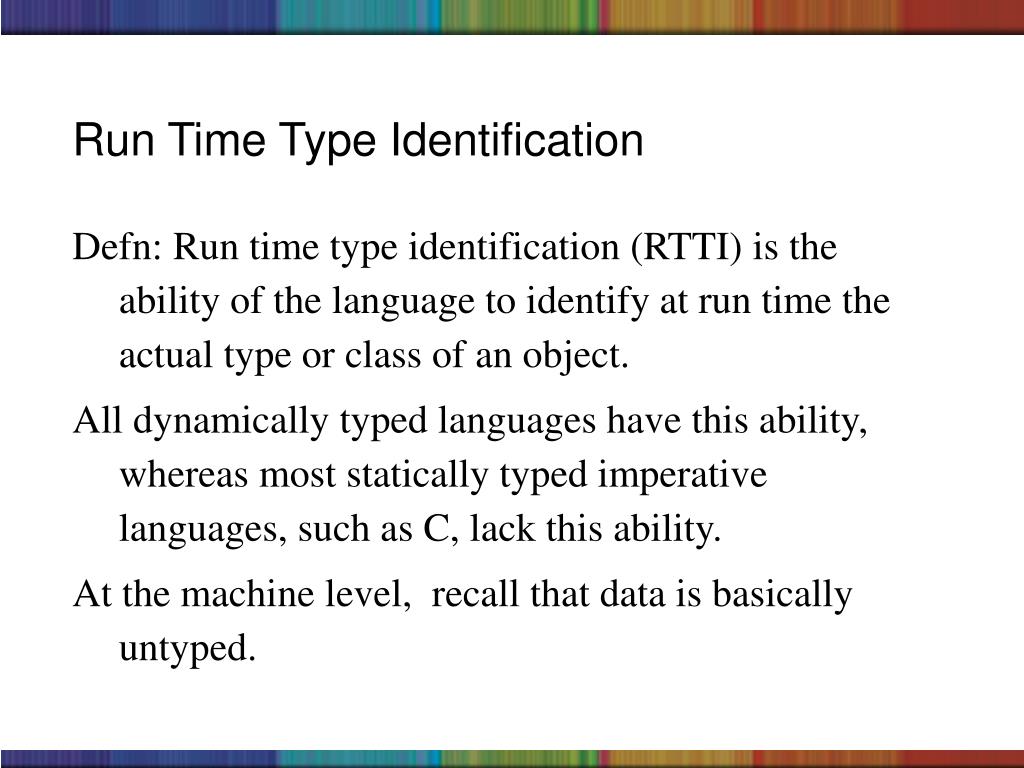 Run Time Type Identification

Defn: Run time type identification (RTTI) is the ability of the language to identify at run time the actual type or class of an object.

All dynamically typed languages have this ability, whereas most statically typed imperative languages, such as C, lack this ability.

At the machine level,  recall that data is basically untyped.